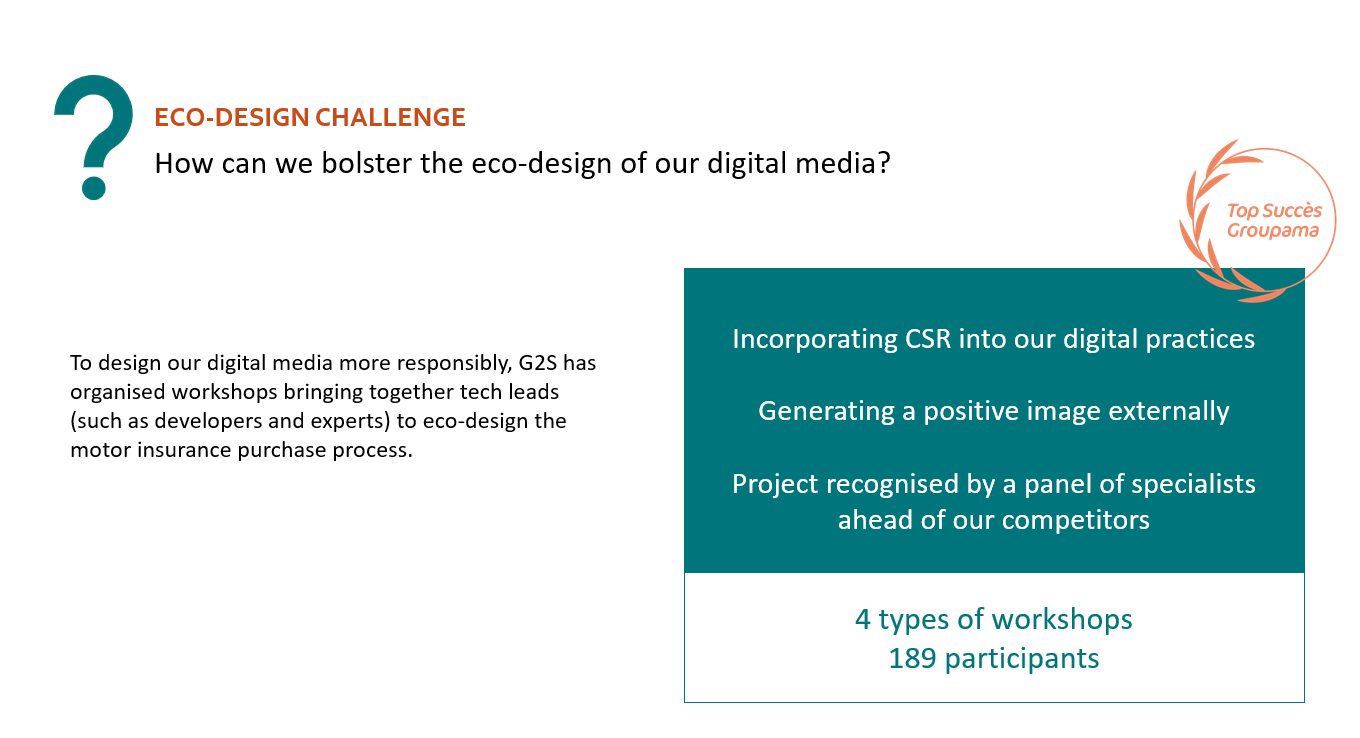 ?
ECO-DESIGN CHALLENGE
How can we bolster the eco-design of our digital media?

Top Succès Groupama

To design our digital media more responsibly, G2S has organised workshops bringing together tech leads (such as developers and experts) to eco-design the motor insurance purchase process.

Incorporating CSR into our digital practices

Generating a positive image externally

Project recognised by a panel of specialists ahead of our competitors

4 types of workshops
189 participants